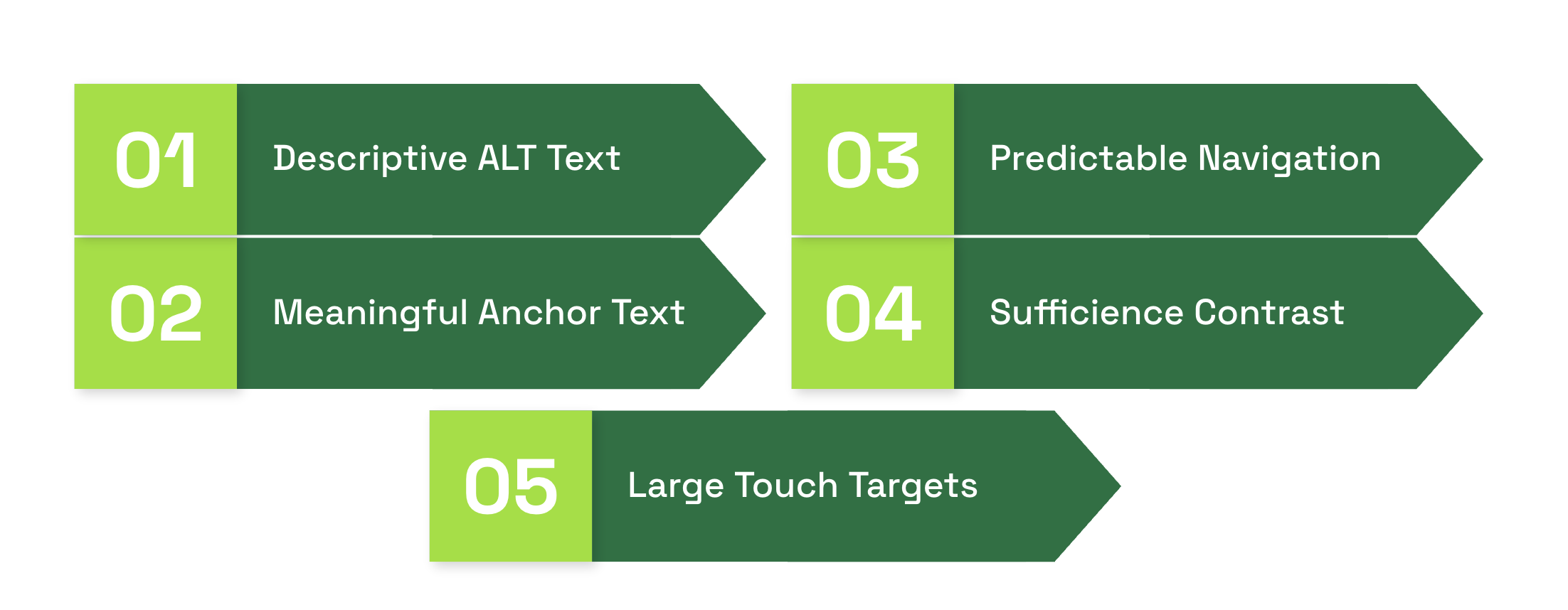 01 Descriptive ALT Text

02 Meaningful Anchor Text

03 Predictable Navigation

04 Sufficience Contrast

05 Large Touch Targets